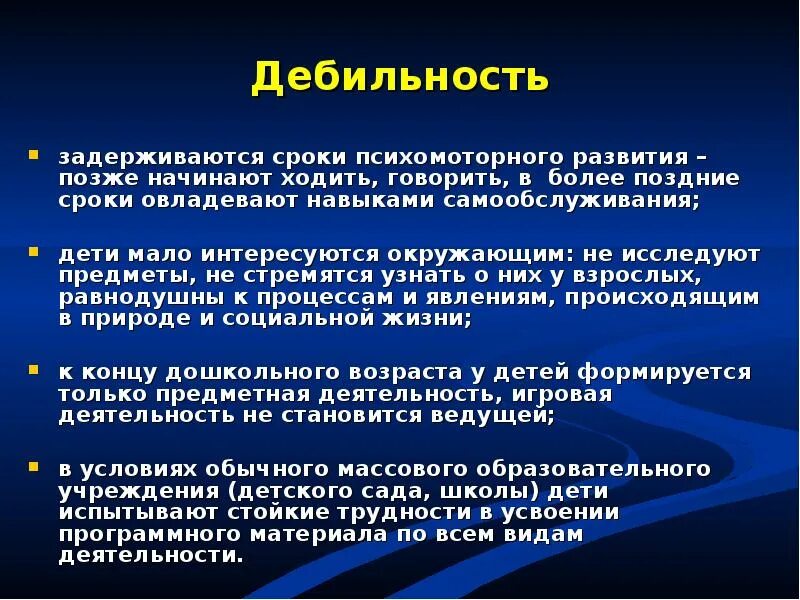 Дебильность

задерживаются сроки психомоторного развития – позже начинают ходить, говорить, в более поздние сроки овладевают навыками самообслуживания;

дети мало интересуются окружающим: не исследуют предметы, не стремятся узнать о них у взрослых, равнодушны к процессам и явлениям, происходящим в природе и социальной жизни;

к концу дошкольного возраста у детей формируется только предметная деятельность, игровая деятельность не становится ведущей;

в условиях обычного массового образовательного учреждения (детского сада, школы) дети испытывают стойкие трудности в усвоении программного материала по всем видам деятельности.